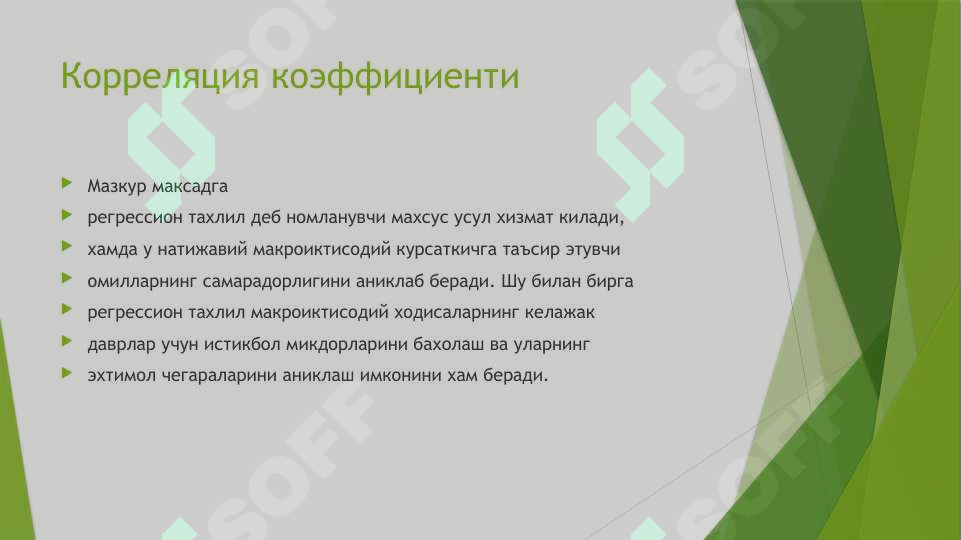 Корреляция коэффициенти

Мазкур максадга

регрессион тахлил деб номланувчи махсус усул хизмат килади,

хамда у натижавий макроиктисодий курсаткичга таъсир этувчи

омилларнинг самарадорлигини аниклаб беради. Шу билан бирга

регрессион тахлил макроиктисодий ходисаларнинг келажак

даврлар учун истикбол микдорларини бахолаш ва уларнинг

эхтимол чегараларини аниклаш имконини хам беради.

SOFF SOFF SOFF SOFF